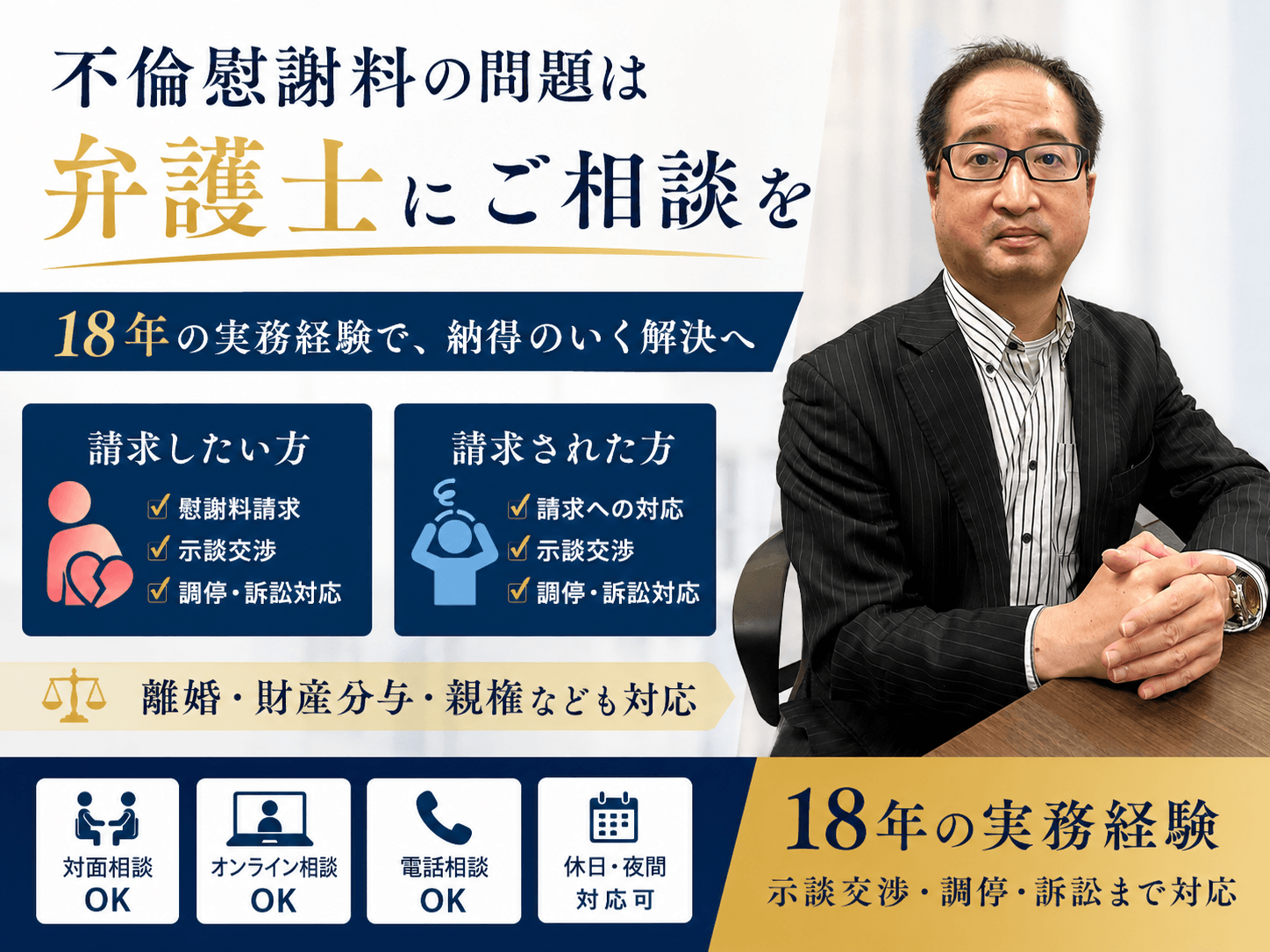 不倫慰謝料の問題は
弁護士にご相談を

18年の実務経験で、納得のいく解決へ

請求したい方
慰謝料請求
示談交渉
調停・訴訟対応

請求された方
請求への対応
示談交渉
調停・訴訟対応

離婚・財産分与・親権なども対応

対面相談
OK

オンライン相談
OK

電話相談
OK

休日・夜間
対応可

18年の実務経験
示談交渉・調停・訴訟まで対応